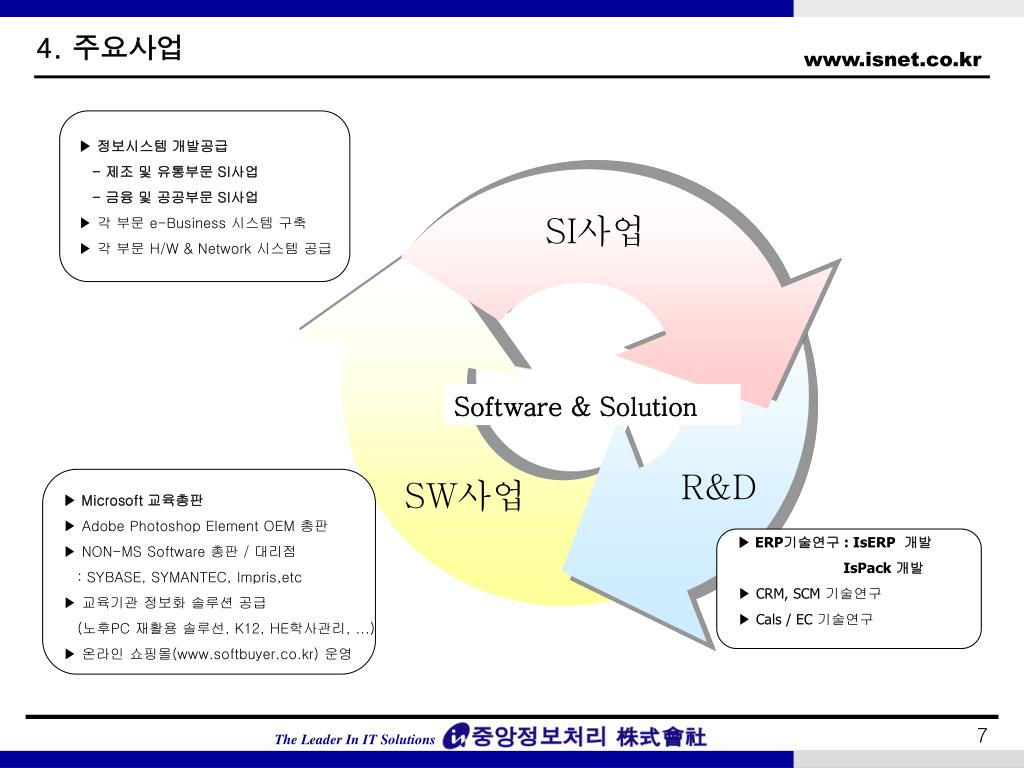 4. 주요사업

www.isnet.co.kr

▶ 정보시스템 개발공급
- 제조 및 유통부문 SI사업
- 금융 및 공공부문 SI사업
▶ 각 부문 e-Business 시스템 구축
▶ 각 부문 H/W & Network 시스템 공급

SI사업

Software & Solution

SW사업

R&D

▶ Microsoft 교육총판
▶ Adobe Photoshop Element OEM 총판
▶ NON-MS Software 총판 / 대리점
: SYBASE, SYMANTEC, Impris,etc
▶ 교육기관 정보화 솔루션 공급
(노후PC 재활용 솔루션, K12, HE학사관리, ...)
▶ 온라인 쇼핑몰(www.softbuyer.co.kr) 운영

▶ ERP기술연구 : IsERP 개발
IsPack 개발
▶ CRM, SCM 기술연구
▶ Cals / EC 기술연구

The Leader In IT Solutions 중앙정보처리 株式會社

7